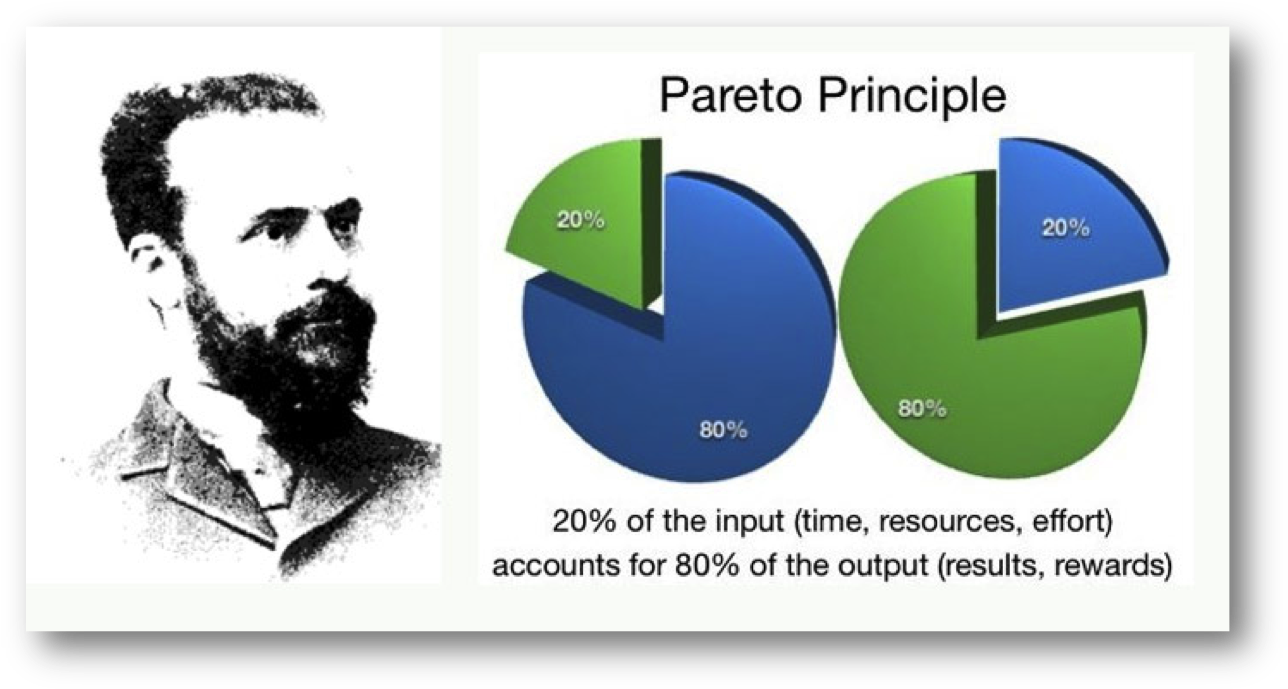 Pareto Principle

20%

80%

20%

80%

20% of the input (time, resources, effort) accounts for 80% of the output (results, rewards)